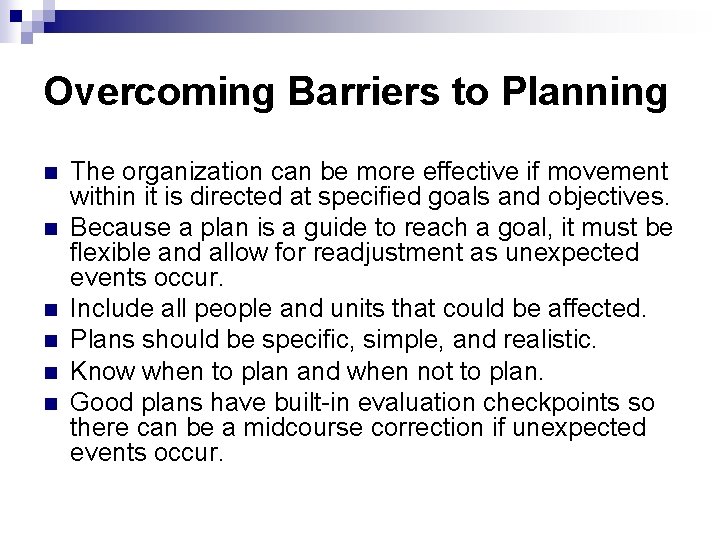 Overcoming Barriers to Planning

- The organization can be more effective if movement within it is directed at specified goals and objectives.
- Because a plan is a guide to reach a goal, it must be flexible and allow for readjustment as unexpected events occur.
- Include all people and units that could be affected.
- Plans should be specific, simple, and realistic.
- Know when to plan and when not to plan.
- Good plans have built-in evaluation checkpoints so there can be a midcourse correction if unexpected events occur.